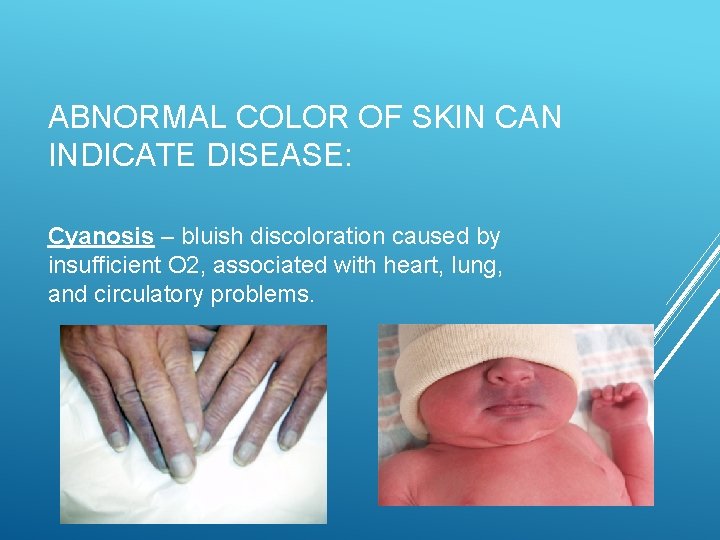 ABNORMAL COLOR OF SKIN CAN INDICATE DISEASE:

Cyanosis – bluish discoloration caused by insufficient O2, associated with heart, lung, and circulatory problems.